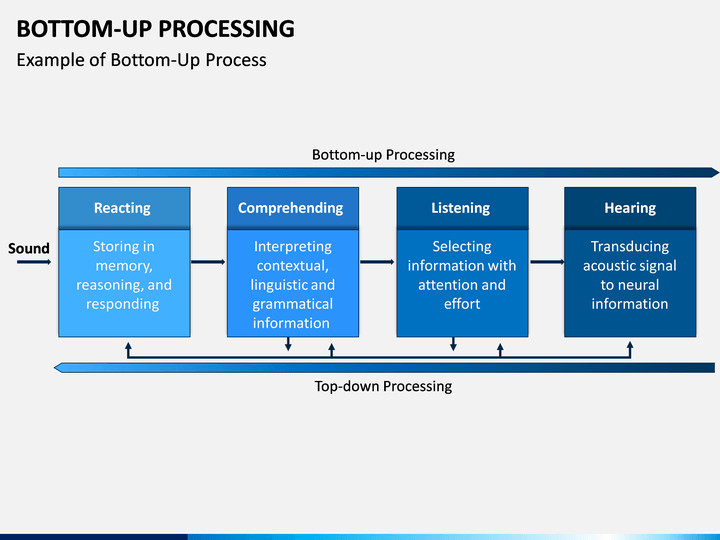 BOTTOM-UP PROCESSING

Example of Bottom-Up Process

Bottom-up Processing

Sound

Reacting

Storing in memory, reasoning, and responding

Comprehending

Interpreting contextual, linguistic and grammatical information

Listening

Selecting information with attention and effort

Hearing

Transducing acoustic signal to neural information

Top-down Processing